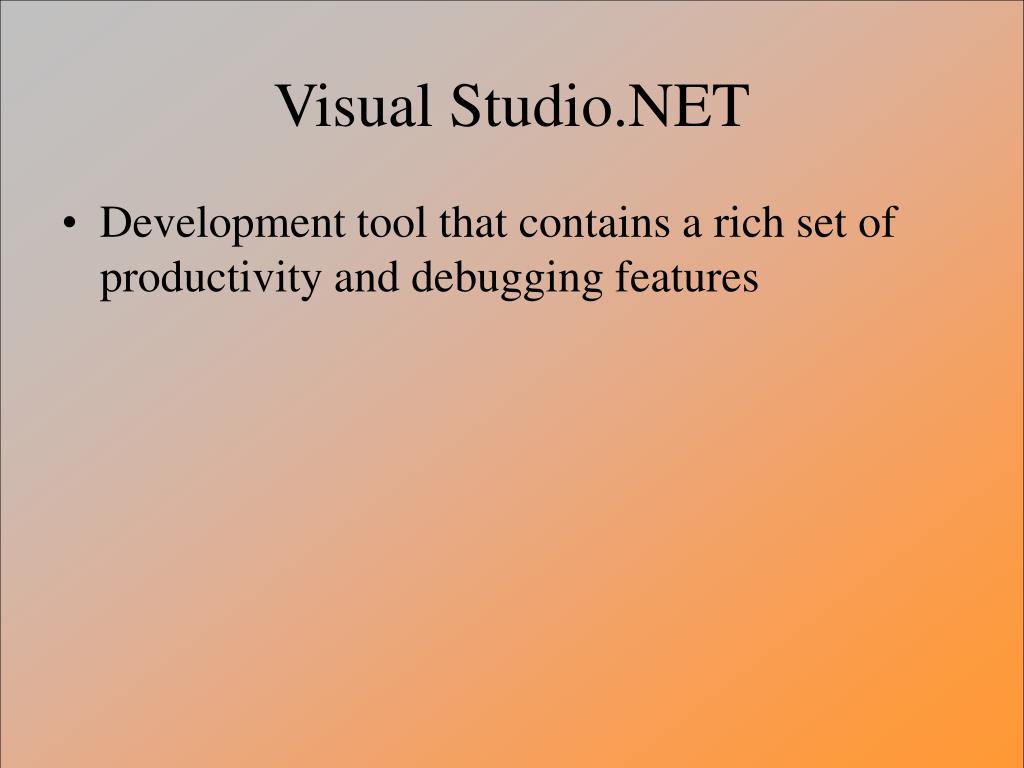 Visual Studio.NET

• Development tool that contains a rich set of productivity and debugging features